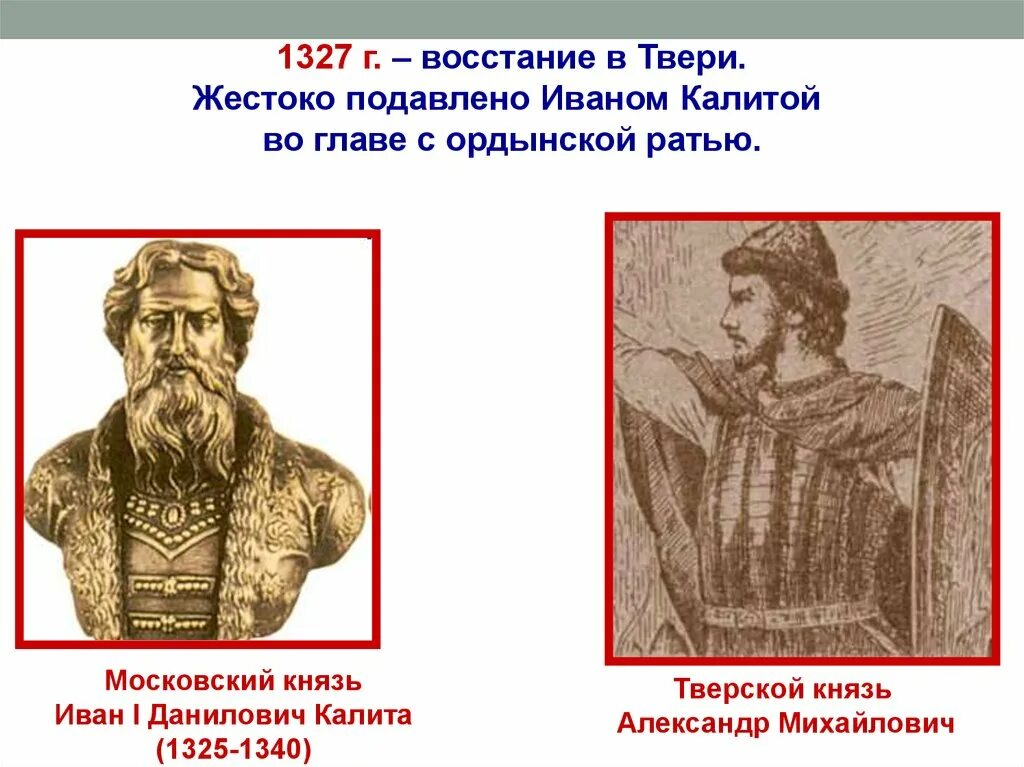 1327 г. – восстание в Твери. Жестоко подавлено Иваном Калитой во главе с ордынской ратью.

Московский князь
Иван I Данилович Калита
(1325-1340)

Тверской князь
Александр Михайлович